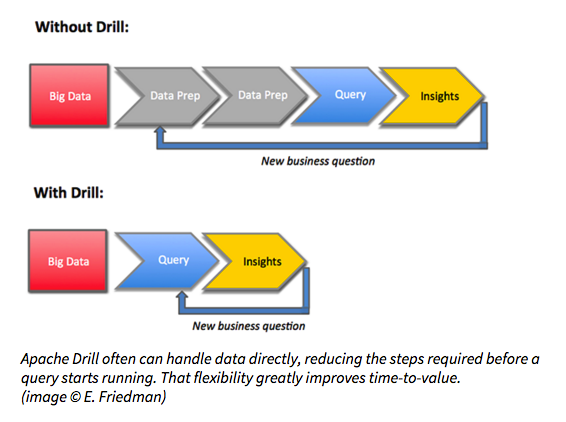 Without Drill:

Big Data

Data Prep

Data Prep

Query

Insights

New business question

With Drill:

Big Data

Query

Insights

New business question

Apache Drill often can handle data directly, reducing the steps required before a query starts running. That flexibility greatly improves time-to-value. (image © E. Friedman)